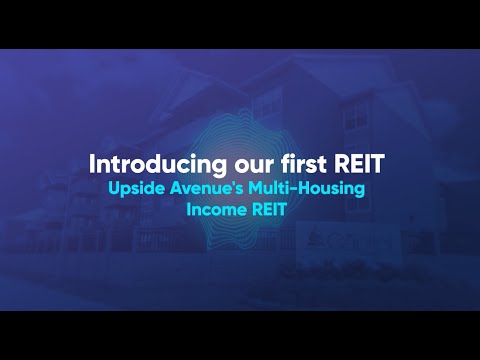 Introducing our first REIT
Upside Avenue's Multi-Housing Income REIT